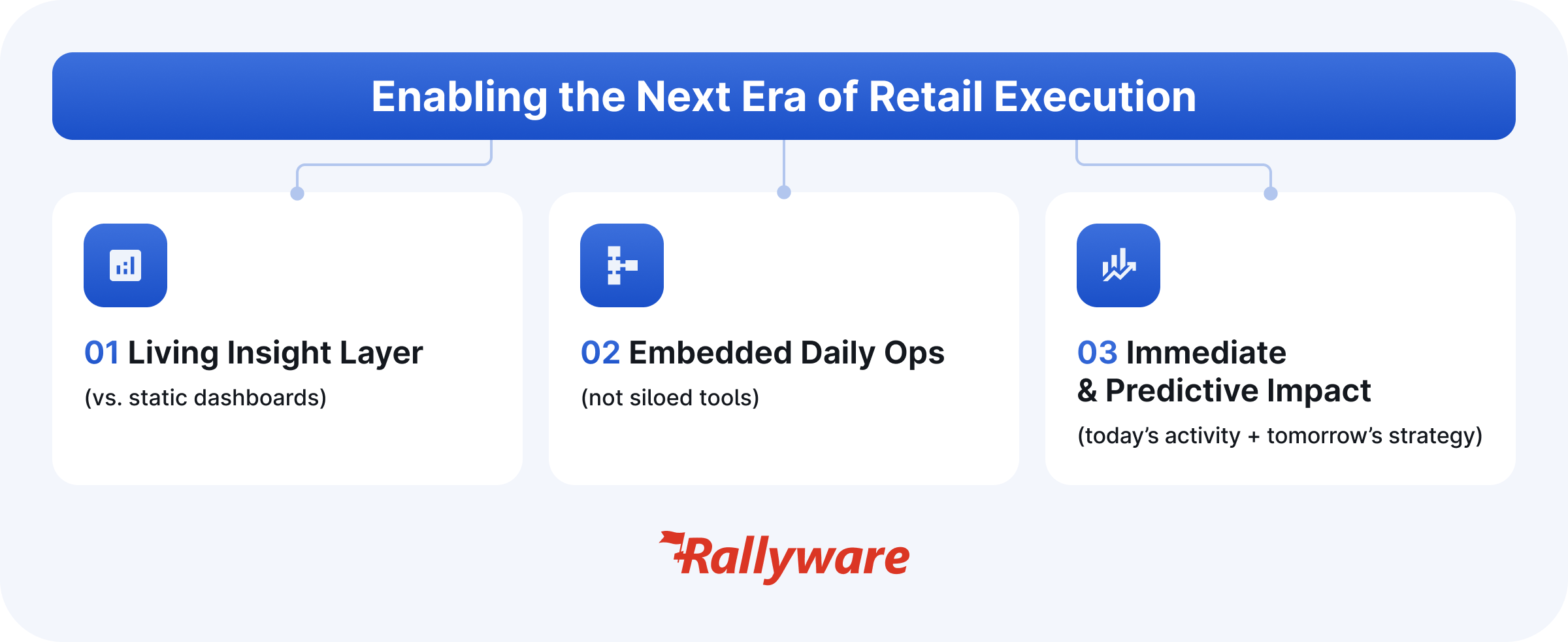 Enabling the Next Era of Retail Execution

01 Living Insight Layer
(vs. static dashboards)

02 Embedded Daily Ops
(not siloed tools)

03 Immediate & Predictive Impact
(today's activity + tomorrow's strategy)

Rallyware